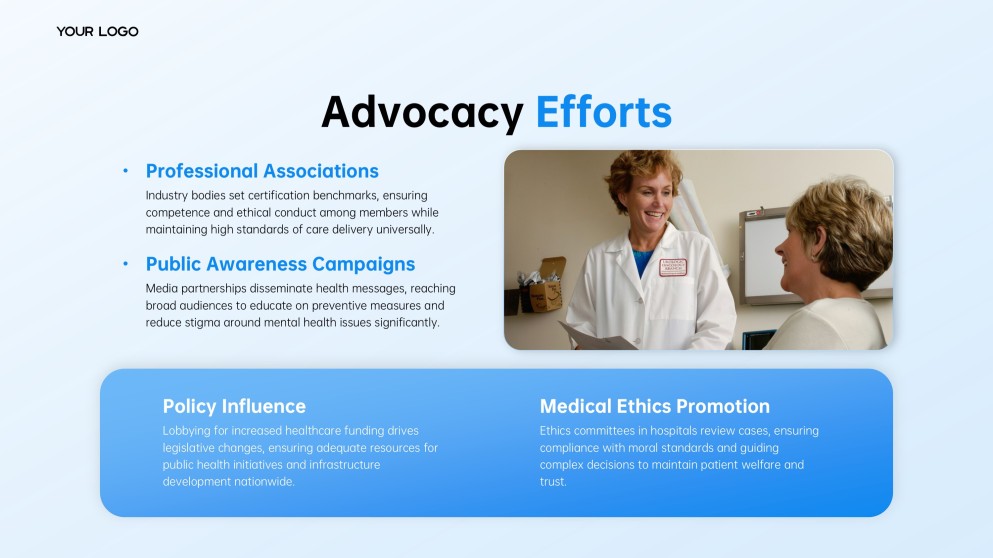 YOUR LOGO

Advocacy Efforts

• Professional Associations
Industry bodies set certification benchmarks, ensuring competence and ethical conduct among members while maintaining high standards of care delivery universally.

• Public Awareness Campaigns
Media partnerships disseminate health messages, reaching broad audiences to educate on preventive measures and reduce stigma around mental health issues significantly.

Policy Influence
Lobbying for increased healthcare funding drives legislative changes, ensuring adequate resources for public health initiatives and infrastructure development nationwide.

Medical Ethics Promotion
Ethics committees in hospitals review cases, ensuring compliance with moral standards and guiding complex decisions to maintain patient welfare and trust.